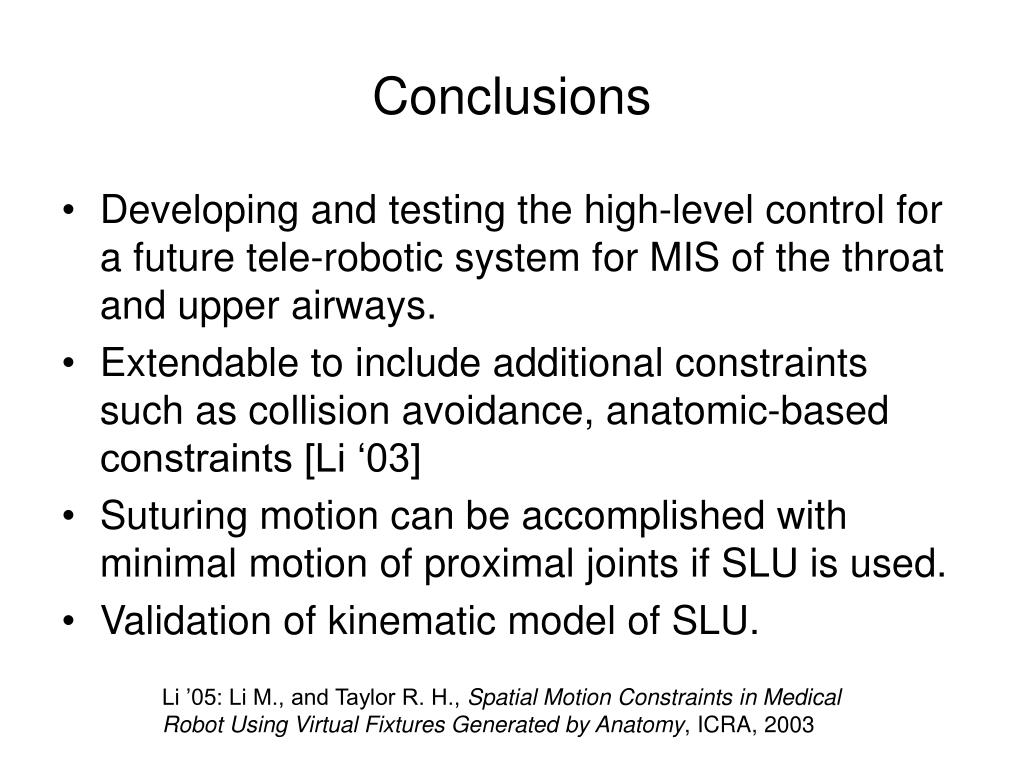 Conclusions

• Developing and testing the high-level control for a future tele-robotic system for MIS of the throat and upper airways.
• Extendable to include additional constraints such as collision avoidance, anatomic-based constraints [Li ‘03]
• Suturing motion can be accomplished with minimal motion of proximal joints if SLU is used.
• Validation of kinematic model of SLU.

Li ’05: Li M., and Taylor R. H., Spatial Motion Constraints in Medical Robot Using Virtual Fixtures Generated by Anatomy, ICRA, 2003